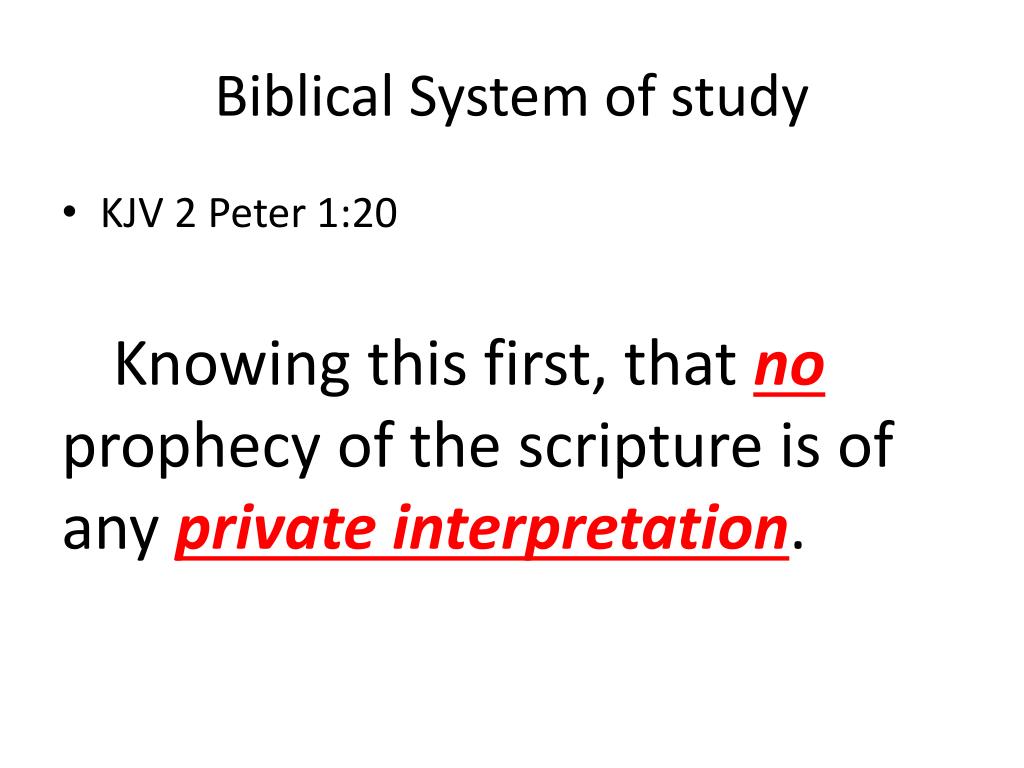 Biblical System of study

• KJV 2 Peter 1:20

Knowing this first, that no prophecy of the scripture is of any private interpretation.